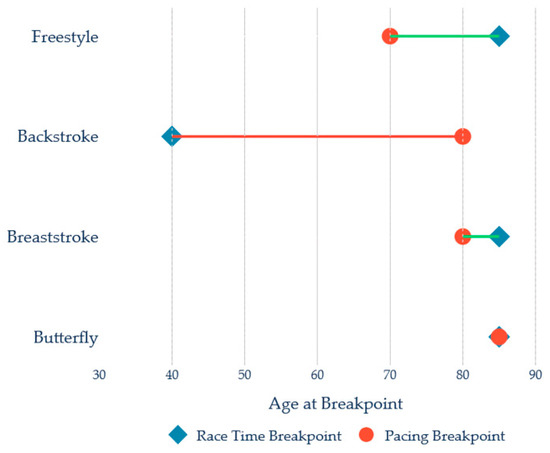 Freestyle
Backstroke
Breaststroke
Butterfly
30
40
50
60
70
80
90
Age at Breakpoint
Race Time Breakpoint
Pacing Breakpoint